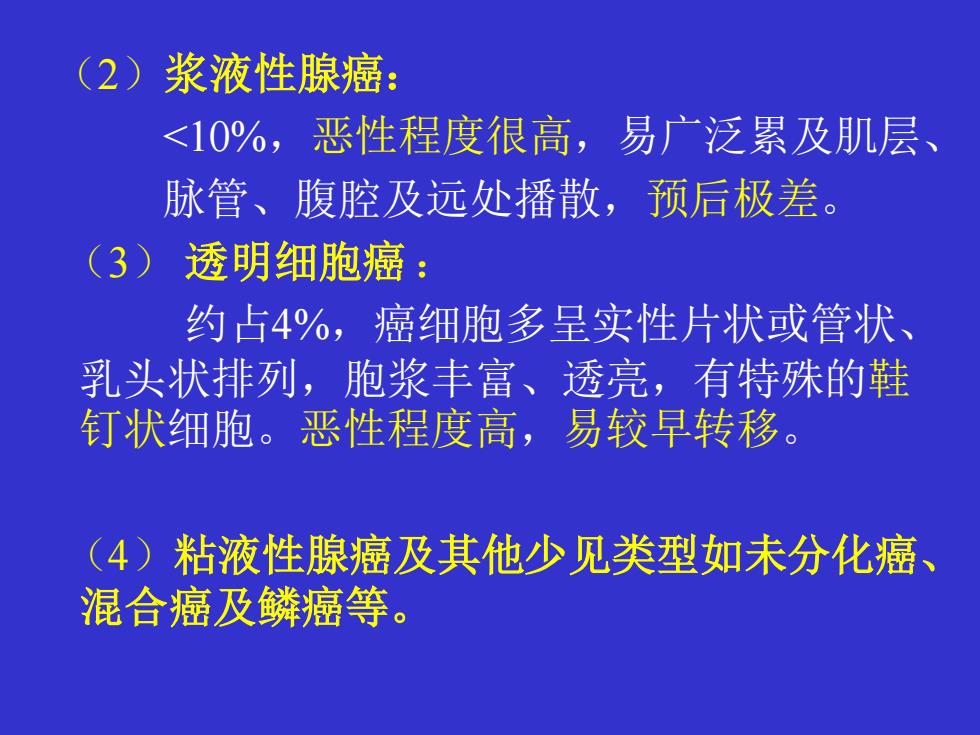 （2）浆液性腺癌：

<10%，恶性程度很高，易广泛累及肌层、脉管、腹腔及远处播散，预后极差。

（3） 透明细胞癌：

约占4%，癌细胞多呈实性片状或管状、乳头状排列，胞浆丰富、透亮，有特殊的鞋钉状细胞。恶性程度高，易较早转移。

（4）粘液性腺癌及其他少见类型如未分化癌、混合癌及鳞癌等。